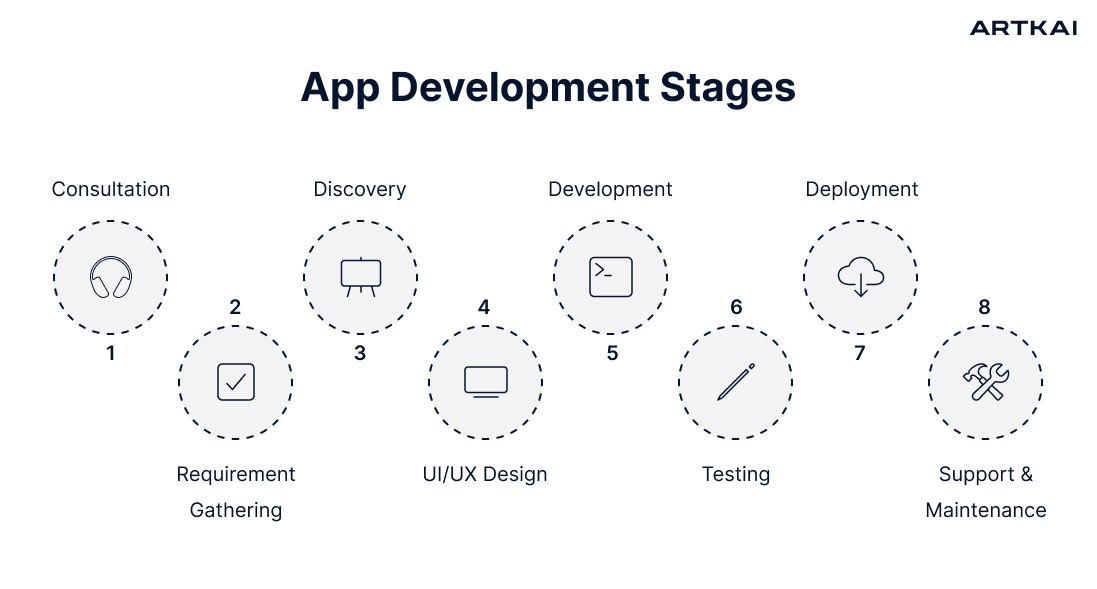 ARTKAI

App Development Stages

Consultation
1

2
Requirement Gathering

Discovery
3

4
UI/UX Design

Development
5

6
Testing

Deployment
7

8
Support & Maintenance